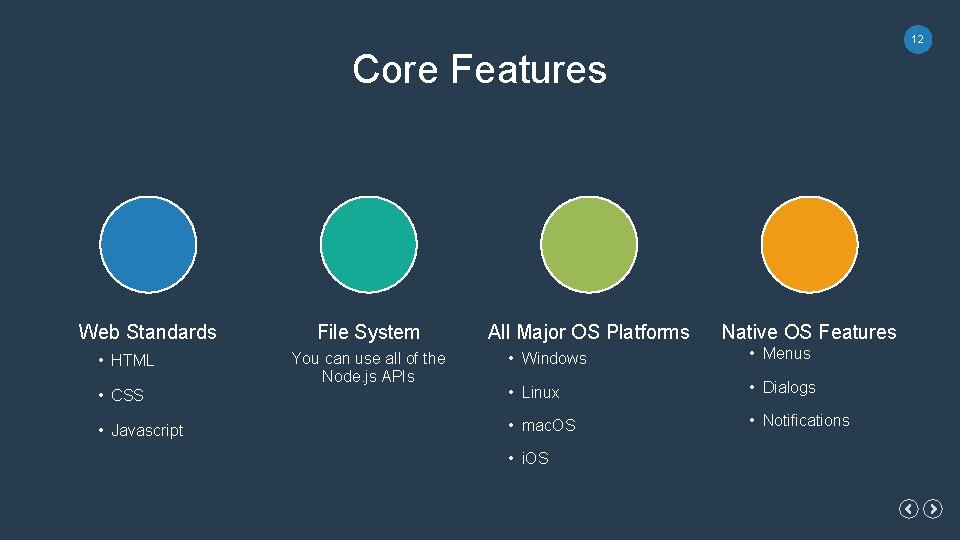 12

Core Features

Web Standards
• HTML
• CSS
• Javascript

File System
You can use all of the Node.js APIs

All Major OS Platforms
• Windows
• Linux
• macOS
• iOS

Native OS Features
• Menus
• Dialogs
• Notifications